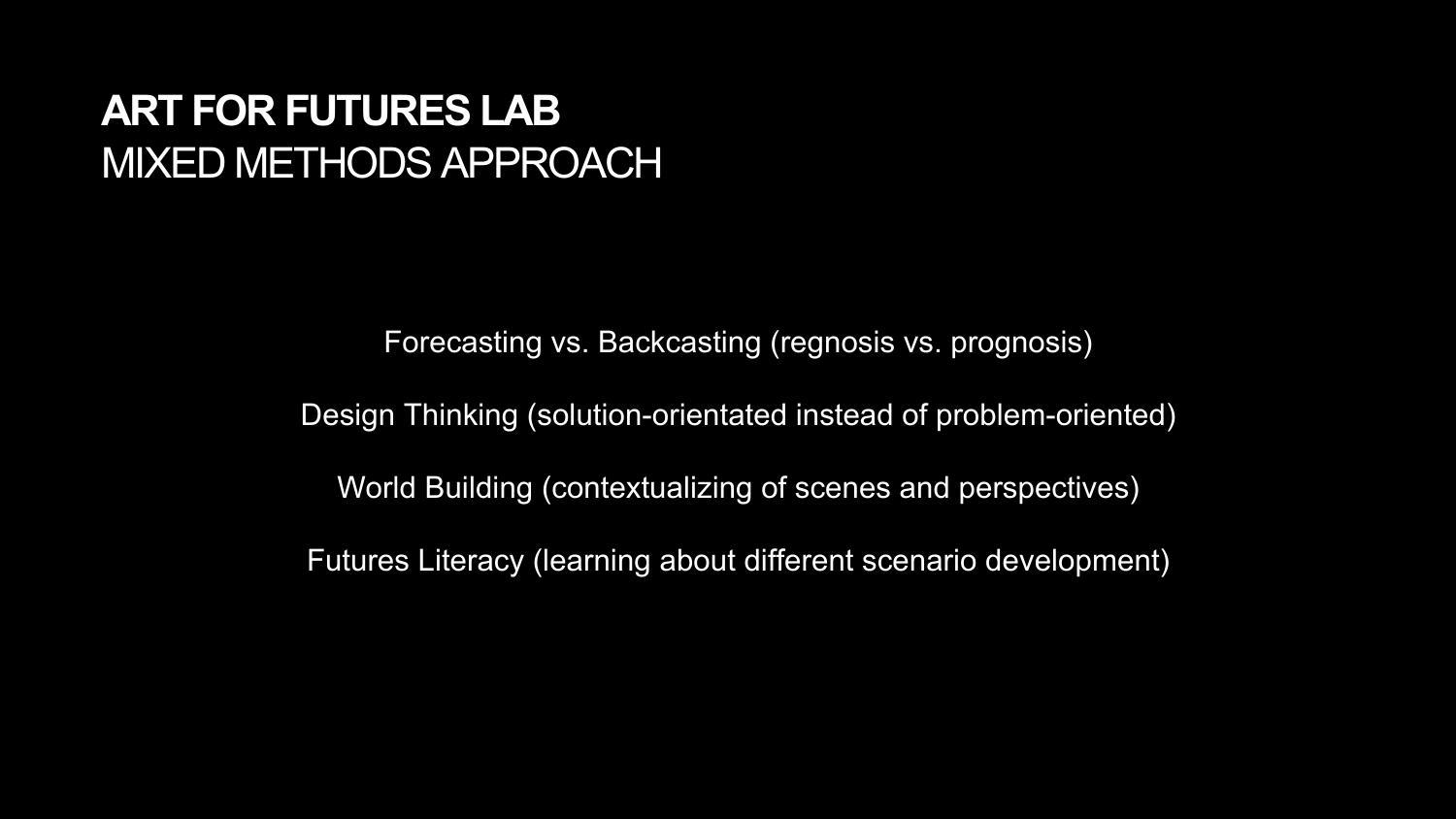 ART FOR FUTURES LAB
MIXED METHODS APPROACH

Forecasting vs. Backcasting (regnosis vs. prognosis)

Design Thinking (solution-orientated instead of problem-oriented)

World Building (contextualizing of scenes and perspectives)

Futures Literacy (learning about different scenario development)